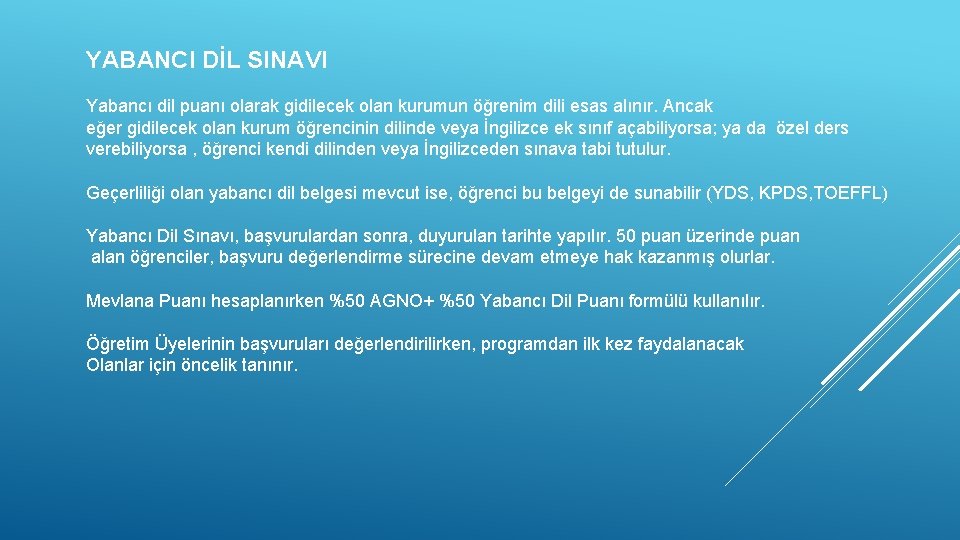 YABANCI DİL SINAVI

Yabancı dil puanı olarak gidilecek olan kurumun öğrenim dili esas alınır. Ancak eğer gidilecek olan kurum öğrencinin dilinde veya İngilizce ek sınıf açabiliyorsa; ya da özel ders verebiliyorsa , öğrenci kendi dilinden veya İngilizceden sınava tabi tutulur.

Geçerliliği olan yabancı dil belgesi mevcut ise, öğrenci bu belgeyi de sunabilir (YDS, KPDS,TOEFFL)

Yabancı Dil Sınavı, başvurulardan sonra, duyurulan tarihte yapılır. 50 puan üzerinde puan alan öğrenciler, başvuru değerlendirme sürecine devam etmeye hak kazanmış olurlar.

Mevlana Puanı hesaplanırken %50 AGNO+ %50 Yabancı Dil Puanı formülü kullanılır.

Öğretim Üyelerinin başvuruları değerlendirilirken, programdan ilk kez faydalanacak Olanlar için öncelik tanınır.